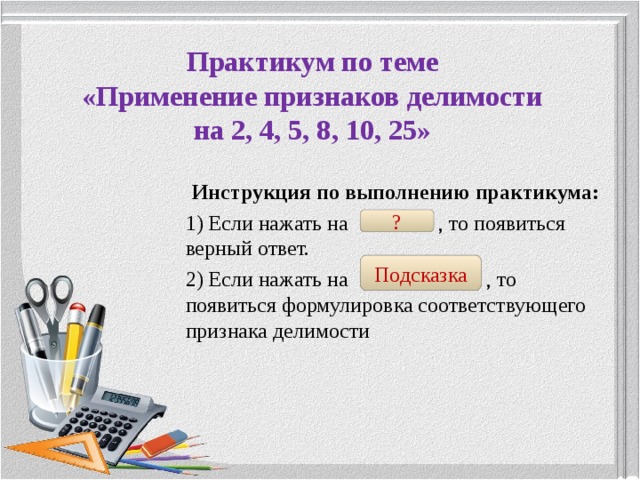 Практикум по теме
«Применение признаков делимости на 2, 4, 5, 8, 10, 25»

Инструкция по выполнению практикума:

1) Если нажать на ? , то появиться верный ответ.

2) Если нажать на Подсказка , то появиться формулировка соответствующего признака делимости